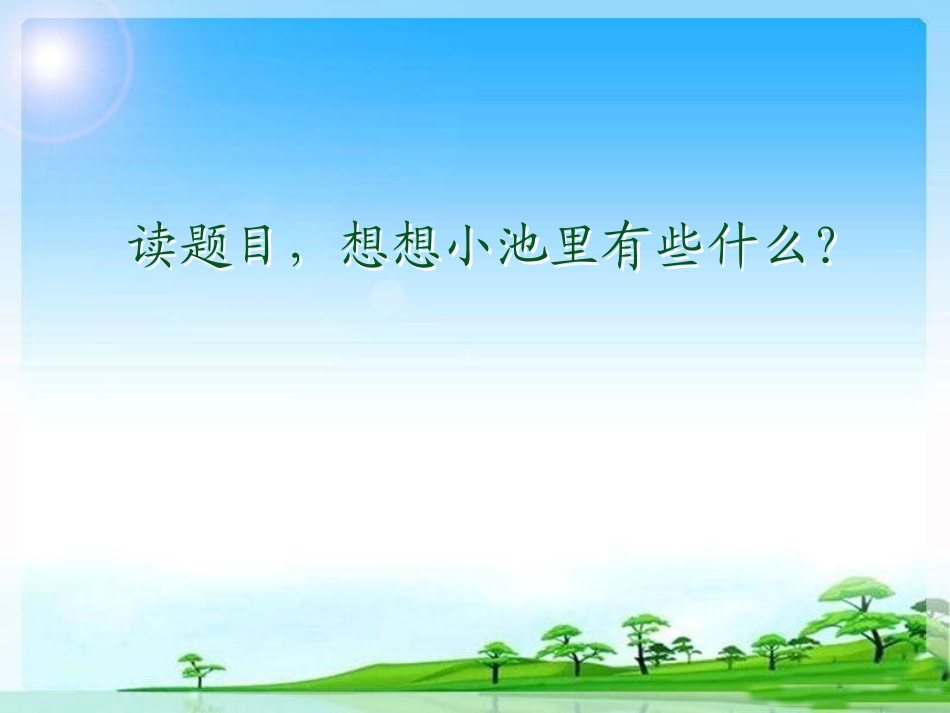 读题目，想想小池里有些什么？